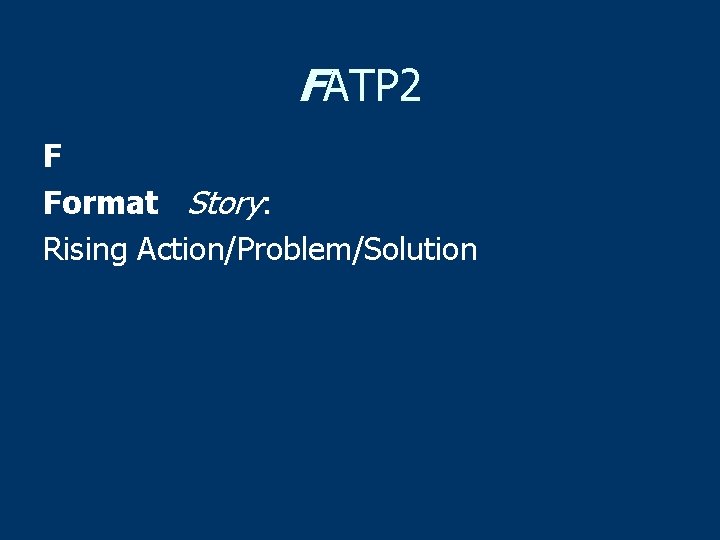 FATP2

F

Format Story:

Rising Action/Problem/Solution